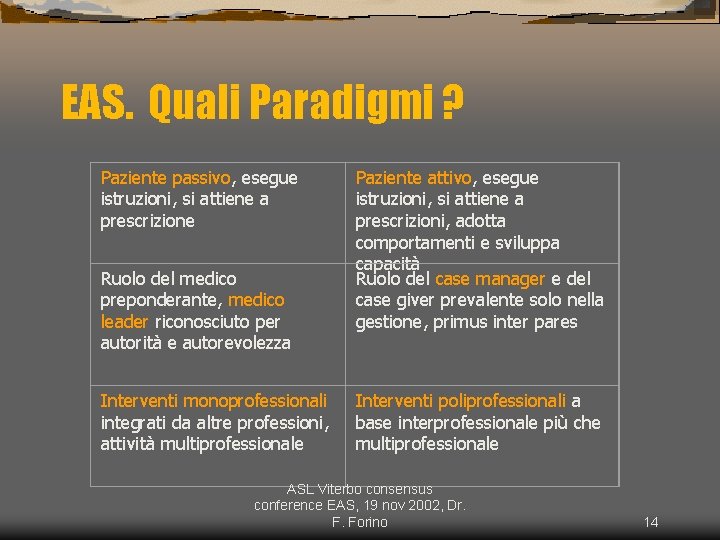 EAS. Quali Paradigmi ?

| | |
|---|---|
| Paziente passivo, esegue istruzioni, si attiene a prescrizione | Paziente attivo, esegue istruzioni, si attiene a prescrizioni, adotta comportamenti e sviluppa capacità |
| Ruolo del medico preponderante, medico leader riconosciuto per autorità e autorevolezza | Ruolo del case manager e del case giver prevalente solo nella gestione, primus inter pares |
| Interventi monoprofessionali integrati da altre professioni, attività multiprofessionale | Interventi poliprofessionali a base interprofessionale più che multiprofessionale |

ASL Viterbo consensus conference EAS, 19 nov 2002, Dr. F. Forino

14